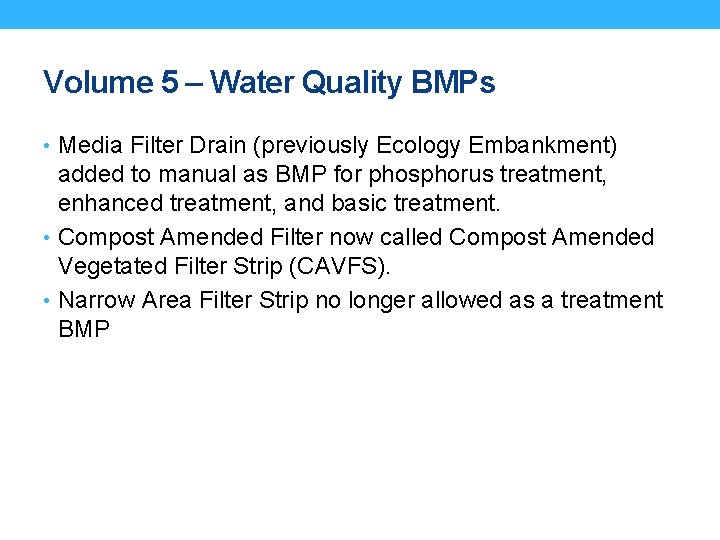 Volume 5 – Water Quality BMPs

• Media Filter Drain (previously Ecology Embankment) added to manual as BMP for phosphorus treatment, enhanced treatment, and basic treatment.
• Compost Amended Filter now called Compost Amended Vegetated Filter Strip (CAVFS).
• Narrow Area Filter Strip no longer allowed as a treatment BMP